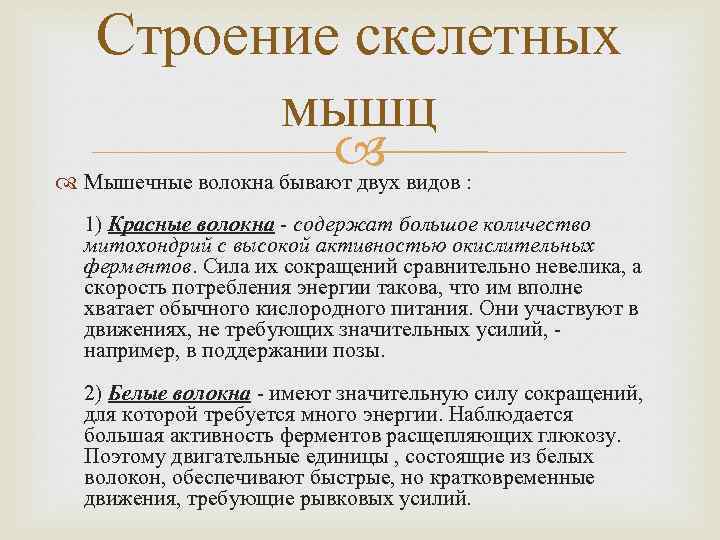 Строение скелетных мышц

Мышечные волокна бывают двух видов :

1) Красные волокна - содержат большое количество митохондрий с высокой активностью окислительных ферментов. Сила их сокращений сравнительно невелика, а скорость потребления энергии такова, что им вполне хватает обычного кислородного питания. Они участвуют в движениях, не требующих значительных усилий, - например, в поддержании позы.

2) Белые волокна - имеют значительную силу сокращений, для которой требуется много энергии. Наблюдается большая активность ферментов расщепляющих глюкозу. Поэтому двигательные единицы , состоящие из белых волокон, обеспечивают быстрые, но кратковременные движения, требующие рывковых усилий.